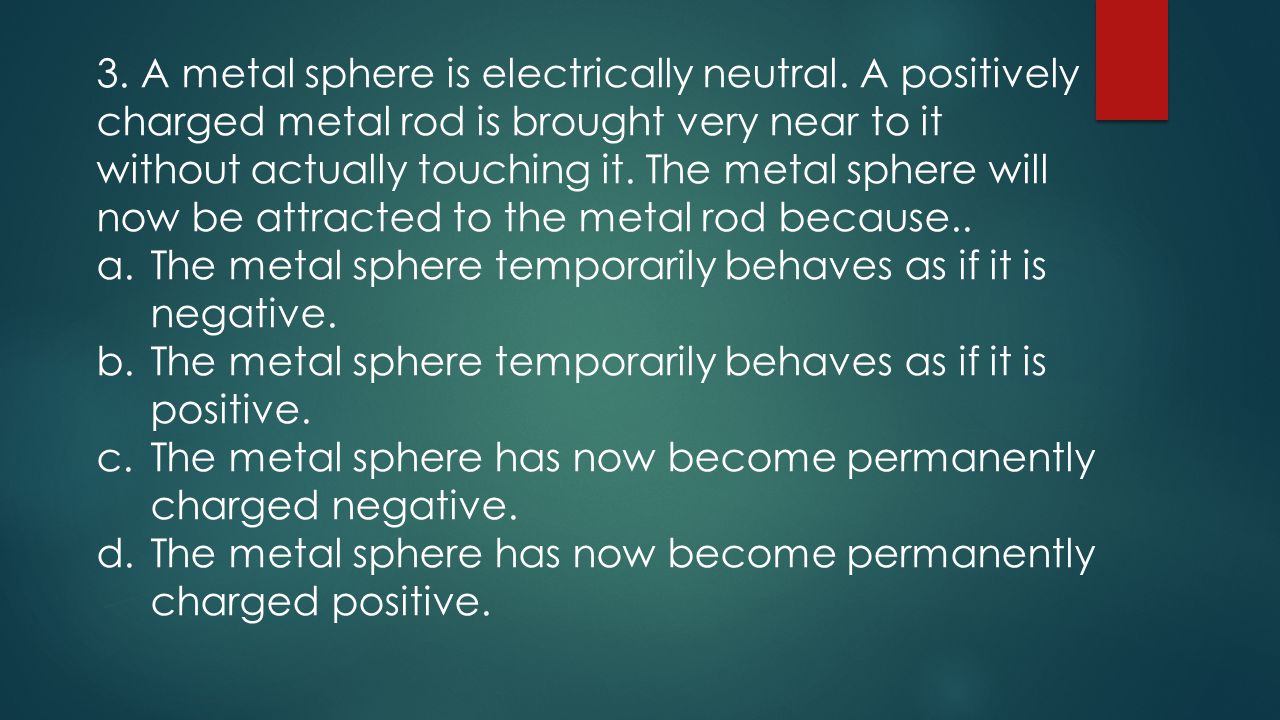 3. A metal sphere is electrically neutral. A positively charged metal rod is brought very near to it without actually touching it. The metal sphere will now be attracted to the metal rod because..

a. The metal sphere temporarily behaves as if it is negative.

b. The metal sphere temporarily behaves as if it is positive.

c. The metal sphere has now become permanently charged negative.

d. The metal sphere has now become permanently charged positive.